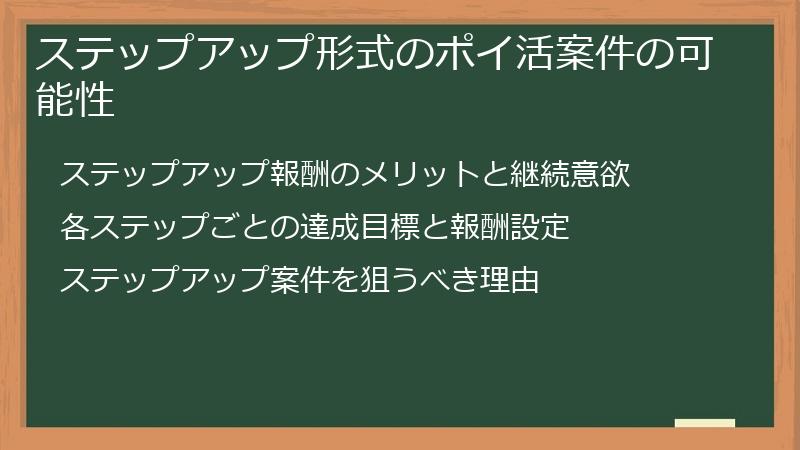 ステップアップ形式のポイ活案件の可能性

ステップアップ報酬のメリットと継続意欲

各ステップごとの達成目標と報酬設定

ステップアップ案件を狙うべき理由